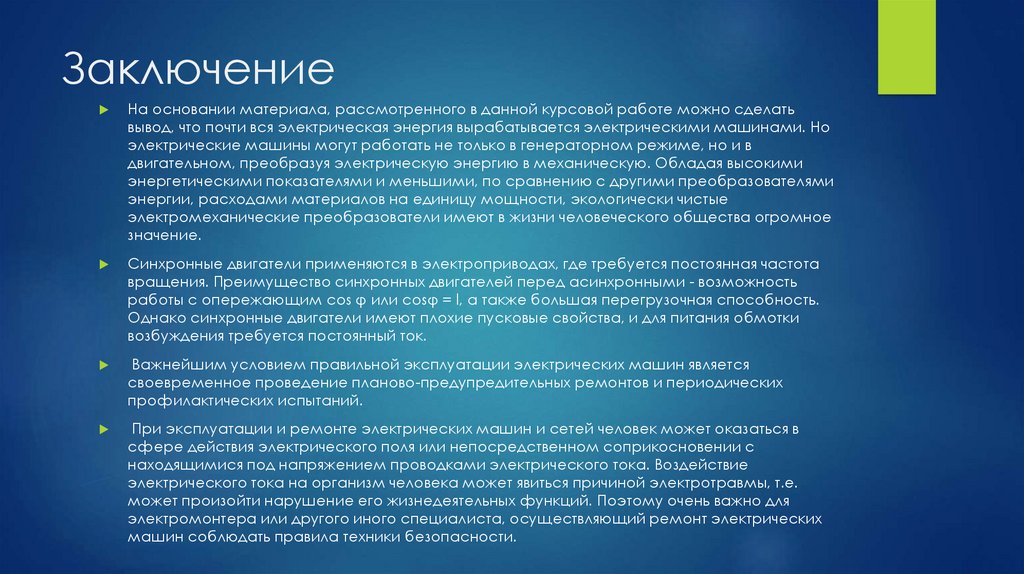 Заключение

На основании материала, рассмотренного в данной курсовой работе можно сделать вывод, что почти вся электрическая энергия вырабатывается электрическими машинами. Но электрические машины могут работать не только в генераторном режиме, но и в двигательном, преобразуя электрическую энергию в механическую. Обладая высокими энергетическими показателями и меньшими, по сравнению с другими преобразователями энергии, расходами материалов на единицу мощности, экологически чистые электромеханические преобразователи имеют в жизни человеческого общества огромное значение.

Синхронные двигатели применяются в электроприводах, где требуется постоянная частота вращения. Преимущество синхронных двигателей перед асинхронными - возможность работы с опережающим cos φ или cosφ = l, а также большая перегрузочная способность. Однако синхронные двигатели имеют плохие пусковые свойства, и для питания обмотки возбуждения требуется постоянный ток.

Важнейшим условием правильной эксплуатации электрических машин является своевременное проведение планово-предупредительных ремонтов и периодических профилактических испытаний.

При эксплуатации и ремонте электрических машин и сетей человек может оказаться в сфере действия электрического поля или непосредственном соприкосновении с находящимися под напряжением проводками электрического тока. Воздействие электрического тока на организм человека может явиться причиной электротравмы, т.е. может произойти нарушение его жизнедеятельных функций. Поэтому очень важно для электромонтера или другого иного специалиста, осуществляющий ремонт электрических машин соблюдать правила техники безопасности.